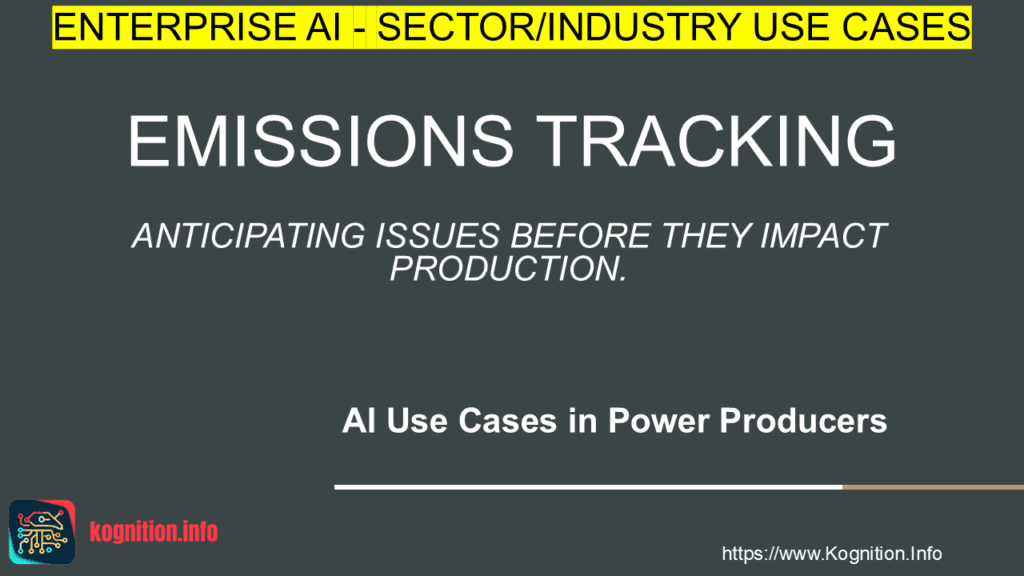 ENTERPRISE AI - SECTOR/INDUSTRY USE CASES

EMISSIONS TRACKING

ANTICIPATING ISSUES BEFORE THEY IMPACT PRODUCTION.

AI Use Cases in Power Producers

kognition.info

https://www.Kognition.Info